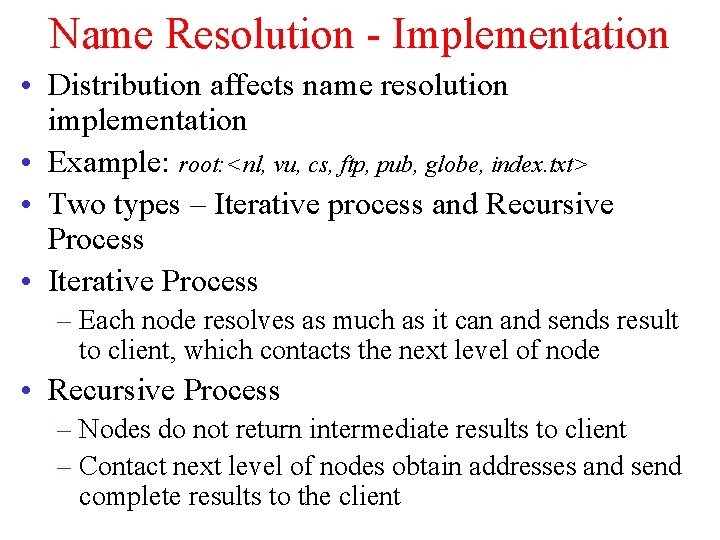 Name Resolution - Implementation

• Distribution affects name resolution implementation
• Example: root:<nl, vu, cs, ftp, pub, globe, index.txt>
• Two types – Iterative process and Recursive Process
• Iterative Process
– Each node resolves as much as it can and sends result to client, which contacts the next level of node
• Recursive Process
– Nodes do not return intermediate results to client
– Contact next level of nodes obtain addresses and send complete results to the client